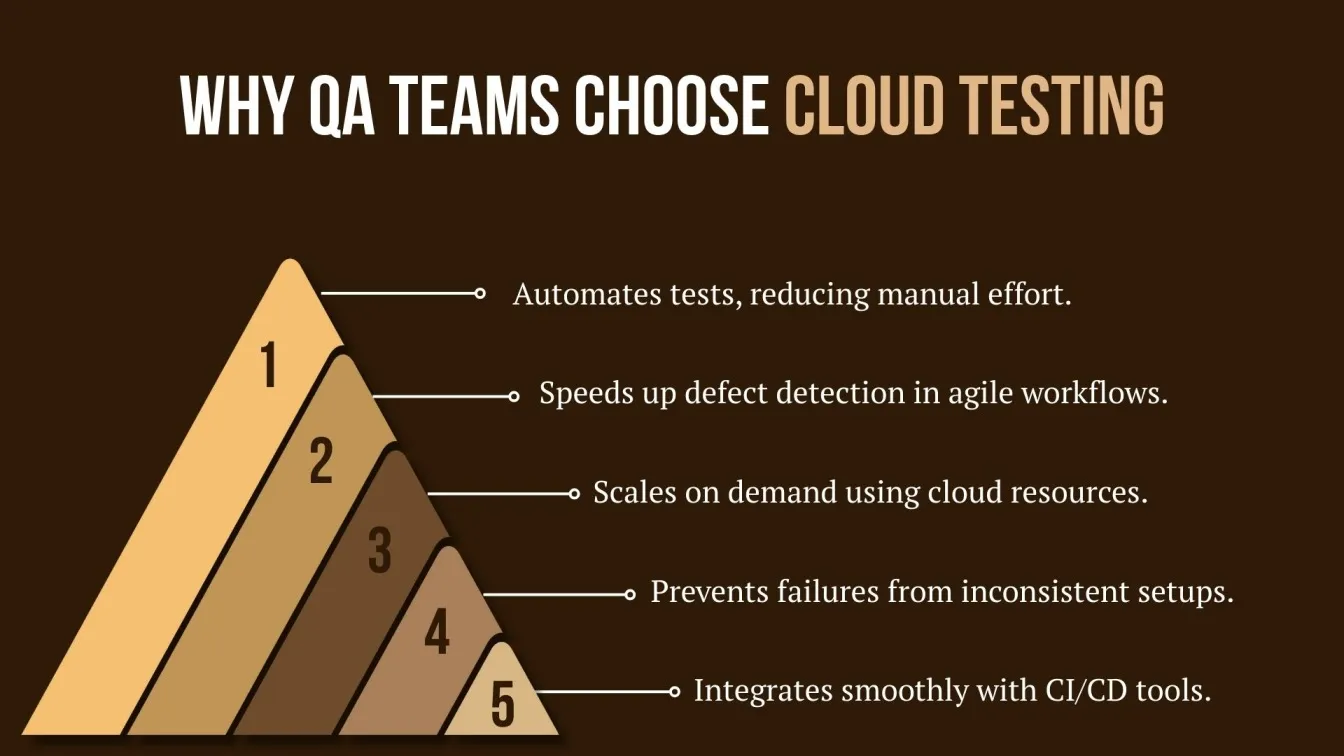 WHY QA TEAMS CHOOSE CLOUD TESTING

1
Automates tests, reducing manual effort.

2
Speeds up defect detection in agile workflows.

3
Scales on demand using cloud resources.

4
Prevents failures from inconsistent setups.

5
Integrates smoothly with CI/CD tools.